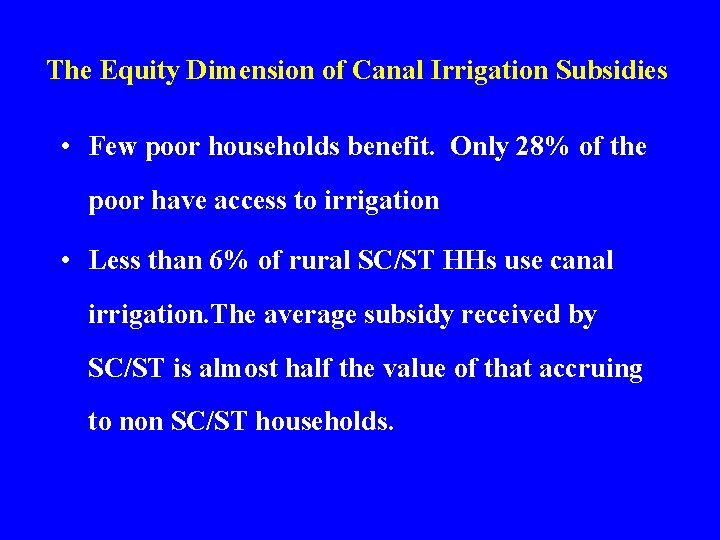 The Equity Dimension of Canal Irrigation Subsidies

• Few poor households benefit. Only 28% of the poor have access to irrigation

• Less than 6% of rural SC/ST HHs use canal irrigation.The average subsidy received by SC/ST is almost half the value of that accruing to non SC/ST households.